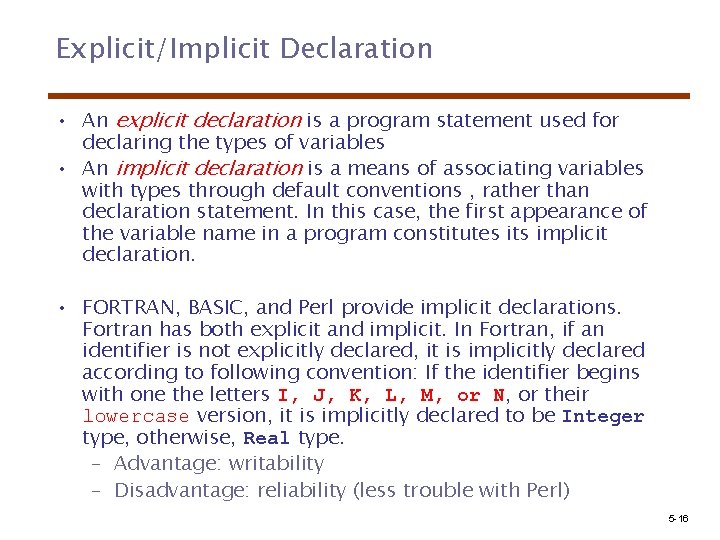 Explicit/Implicit Declaration

• An explicit declaration is a program statement used for declaring the types of variables
• An implicit declaration is a means of associating variables with types through default conventions , rather than declaration statement. In this case, the first appearance of the variable name in a program constitutes its implicit declaration.

• FORTRAN, BASIC, and Perl provide implicit declarations. Fortran has both explicit and implicit. In Fortran, if an identifier is not explicitly declared, it is implicitly declared according to following convention: If the identifier begins with one the letters I, J, K, L, M, or N, or their lowercase version, it is implicitly declared to be Integer type, otherwise, Real type.
– Advantage: writability
– Disadvantage: reliability (less trouble with Perl)

5-16